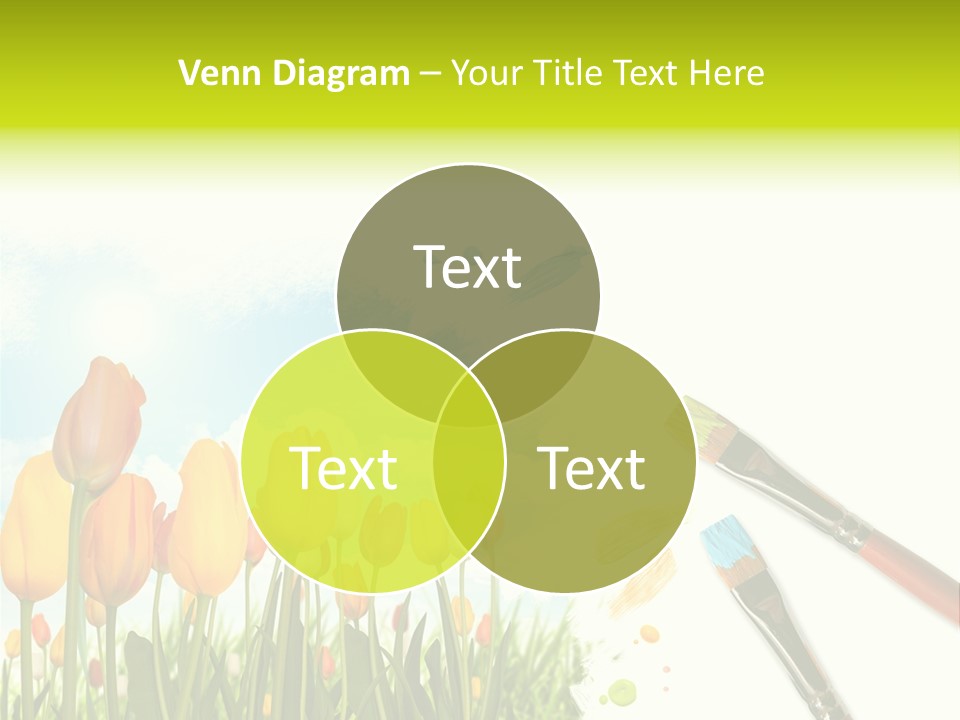 Venn Diagram – Your Title Text Here

Text

Text

Text